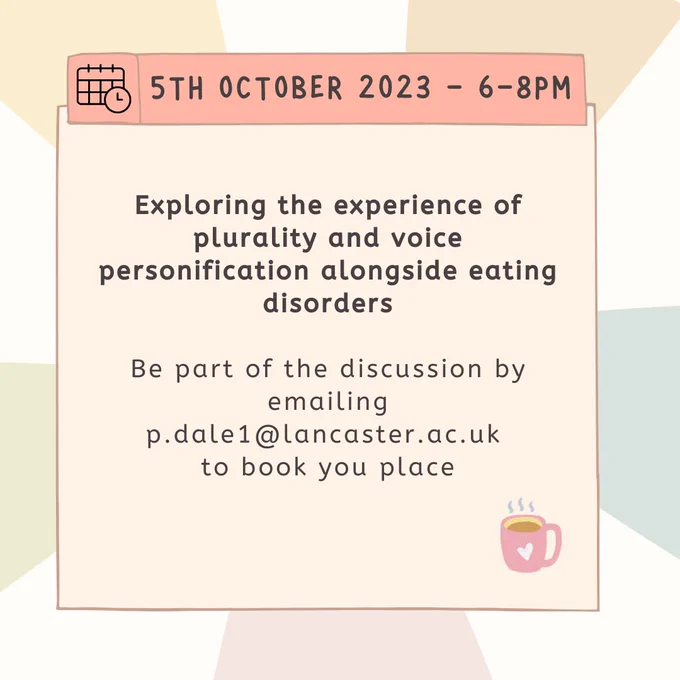 5TH OCTOBER 2023 - 6-8PM

Exploring the experience of plurality and voice personification alongside eating disorders

Be part of the discussion by emailing p.dale1@lancaster.ac.uk to book you place